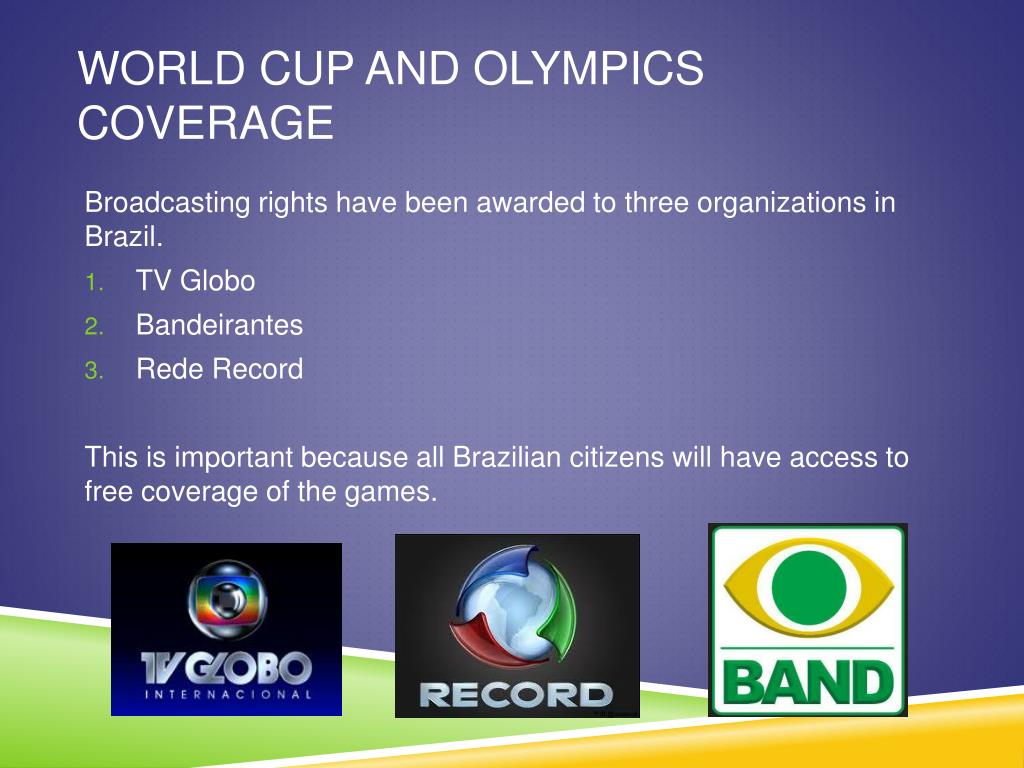 WORLD CUP AND OLYMPICS COVERAGE

Broadcasting rights have been awarded to three organizations in Brazil.

1. TV Globo
2. Bandeirantes
3. Rede Record

This is important because all Brazilian citizens will have access to free coverage of the games.

TV GLOBO
INTERNACIONAL

RECORD

BAND